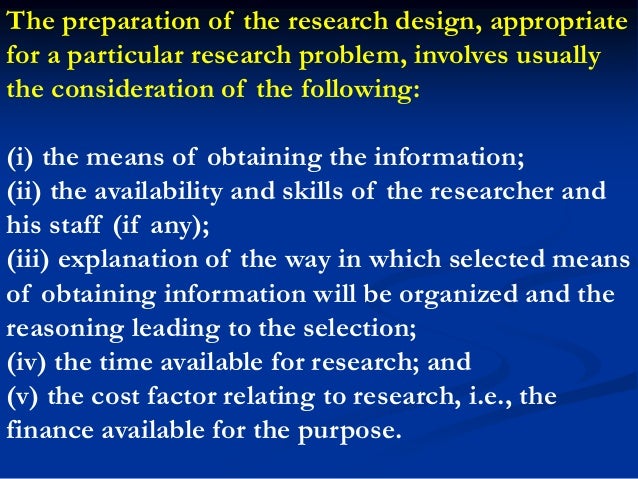 The preparation of the research design, appropriate for a particular research problem, involves usually the consideration of the following:

(i) the means of obtaining the information;
(ii) the availability and skills of the researcher and his staff (if any);
(iii) explanation of the way in which selected means of obtaining information will be organized and the reasoning leading to the selection;
(iv) the time available for research; and
(v) the cost factor relating to research, i.e., the finance available for the purpose.